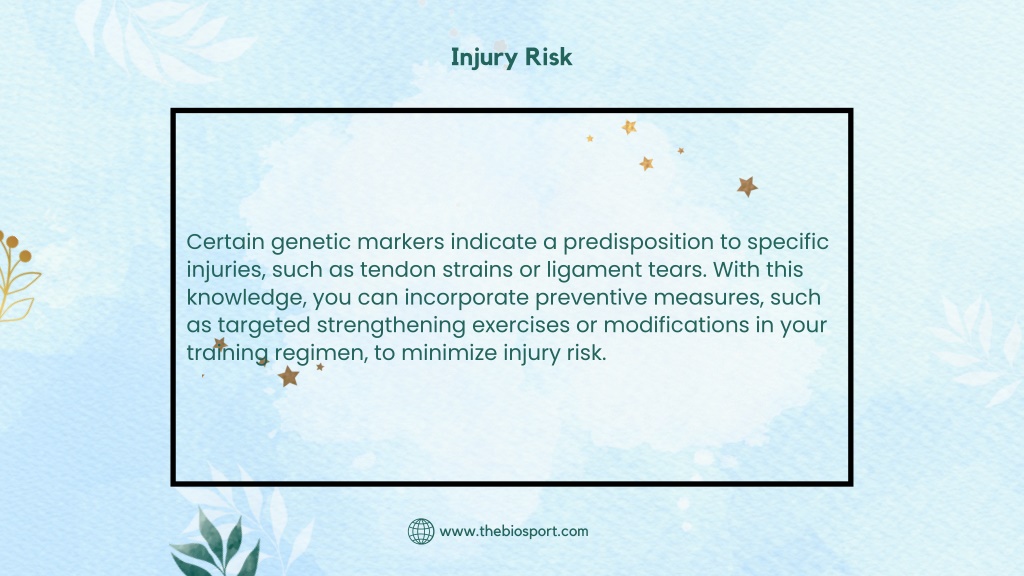 Injury Risk

Certain genetic markers indicate a predisposition to specific injuries, such as tendon strains or ligament tears. With this knowledge, you can incorporate preventive measures, such as targeted strengthening exercises or modifications in your training regimen, to minimize injury risk.

www.thebiosport.com